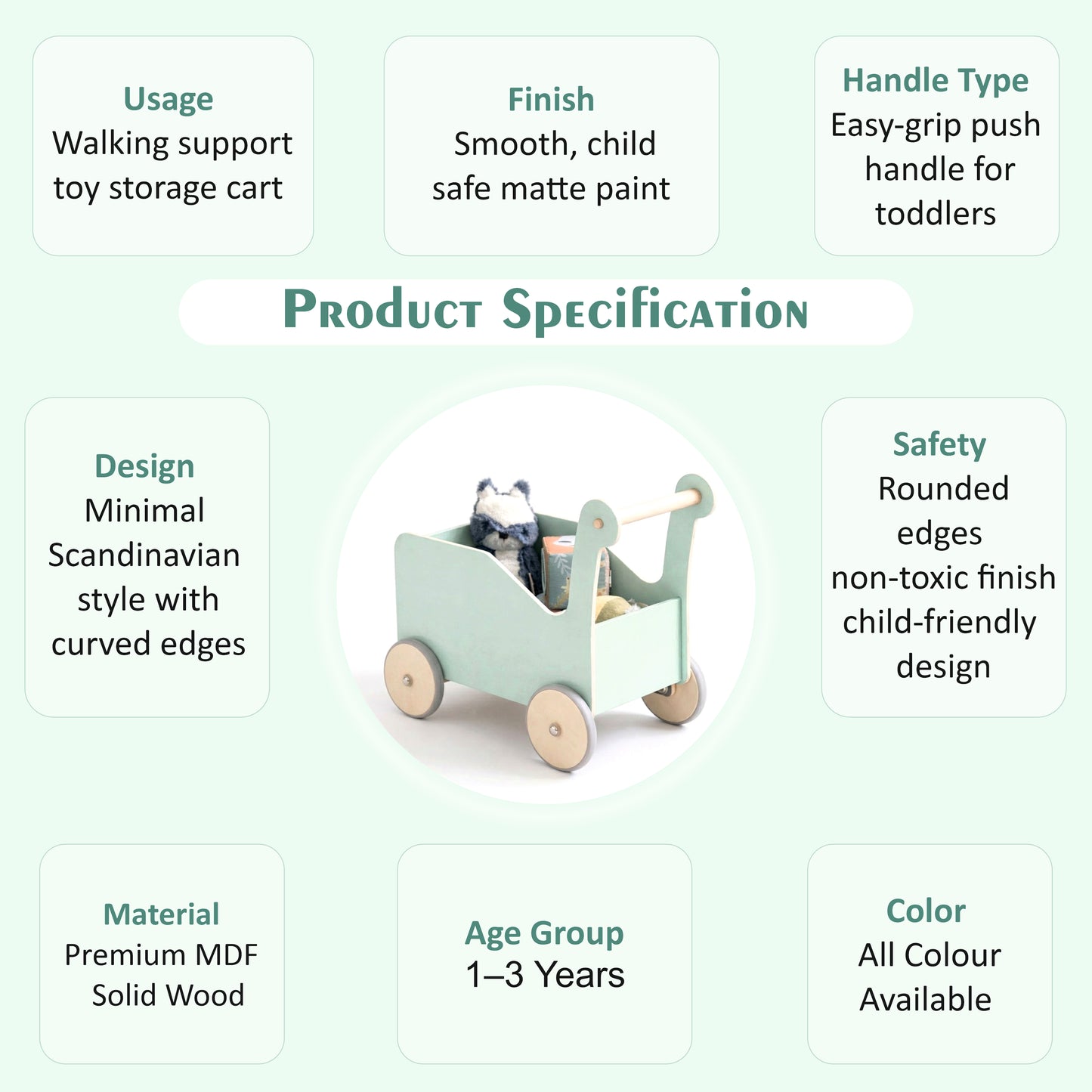 Usage
Walking support toy storage cart

Finish
Smooth, child safe matte paint

Handle Type
Easy-grip push handle for toddlers

Product Specification

Design
Minimal Scandinavian style with curved edges

Safety
Rounded edges non-toxic finish child-friendly design

Material
Premium MDF Solid Wood

Age Group
1–3 Years

Color
All Colour Available